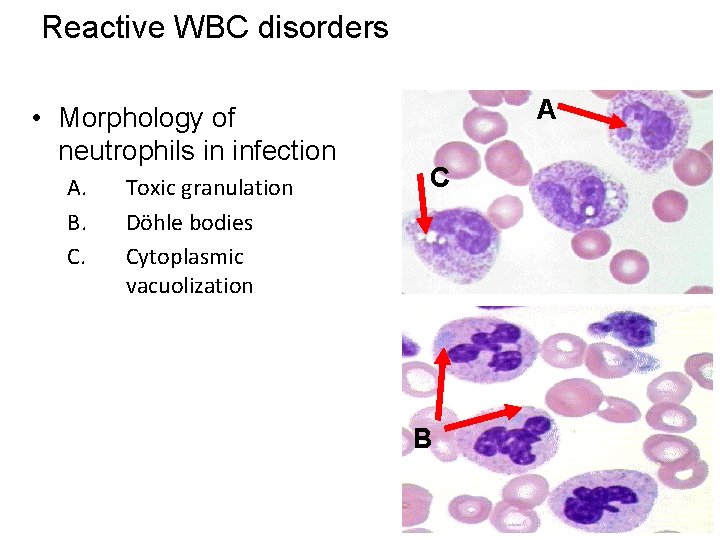 Reactive WBC disorders

• Morphology of neutrophils in infection
A. Toxic granulation
B. Döhle bodies
C. Cytoplasmic vacuolization

A
C
B